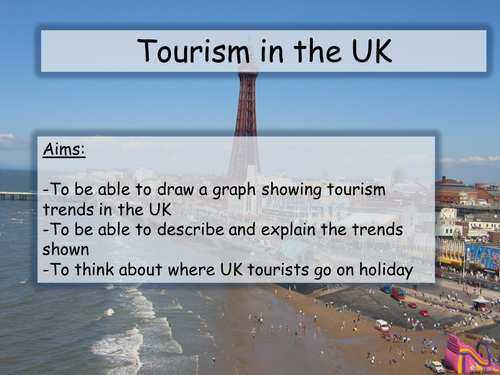 Tourism in the UK

Aims:

-To be able to draw a graph showing tourism trends in the UK
-To be able to describe and explain the trends shown
-To think about where UK tourists go on holiday